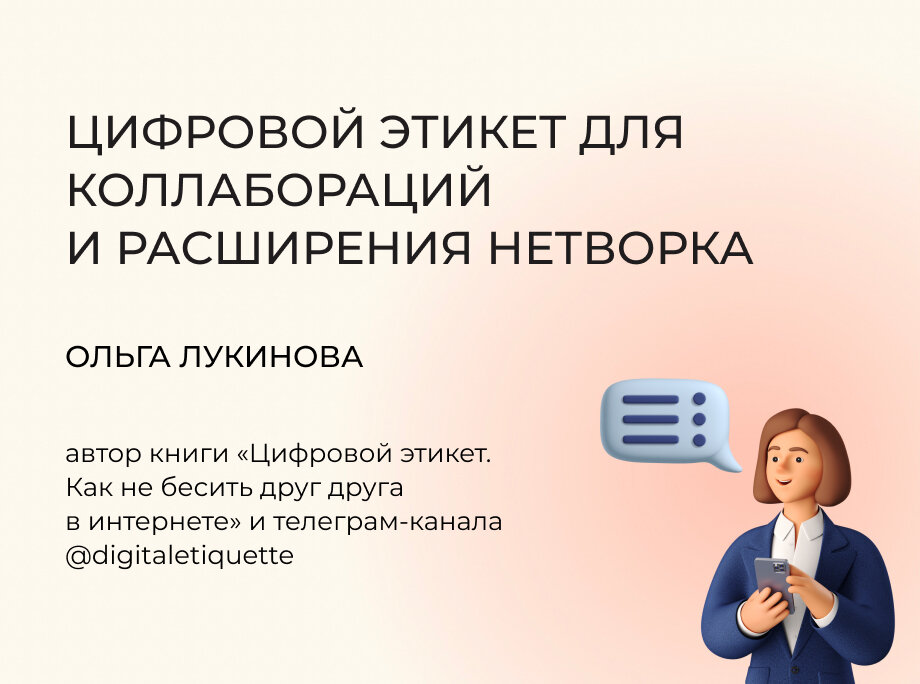 ЦИФРОВОЙ ЭТИКЕТ ДЛЯ КОЛЛАБОРАЦИЙ И РАСШИРЕНИЯ НЕТВОРКА

ОЛЬГА ЛУКИНОВА

автор книги «Цифровой этикет. Как не бесить друг друга в интернете» и телеграм-канала @digitaletiquette